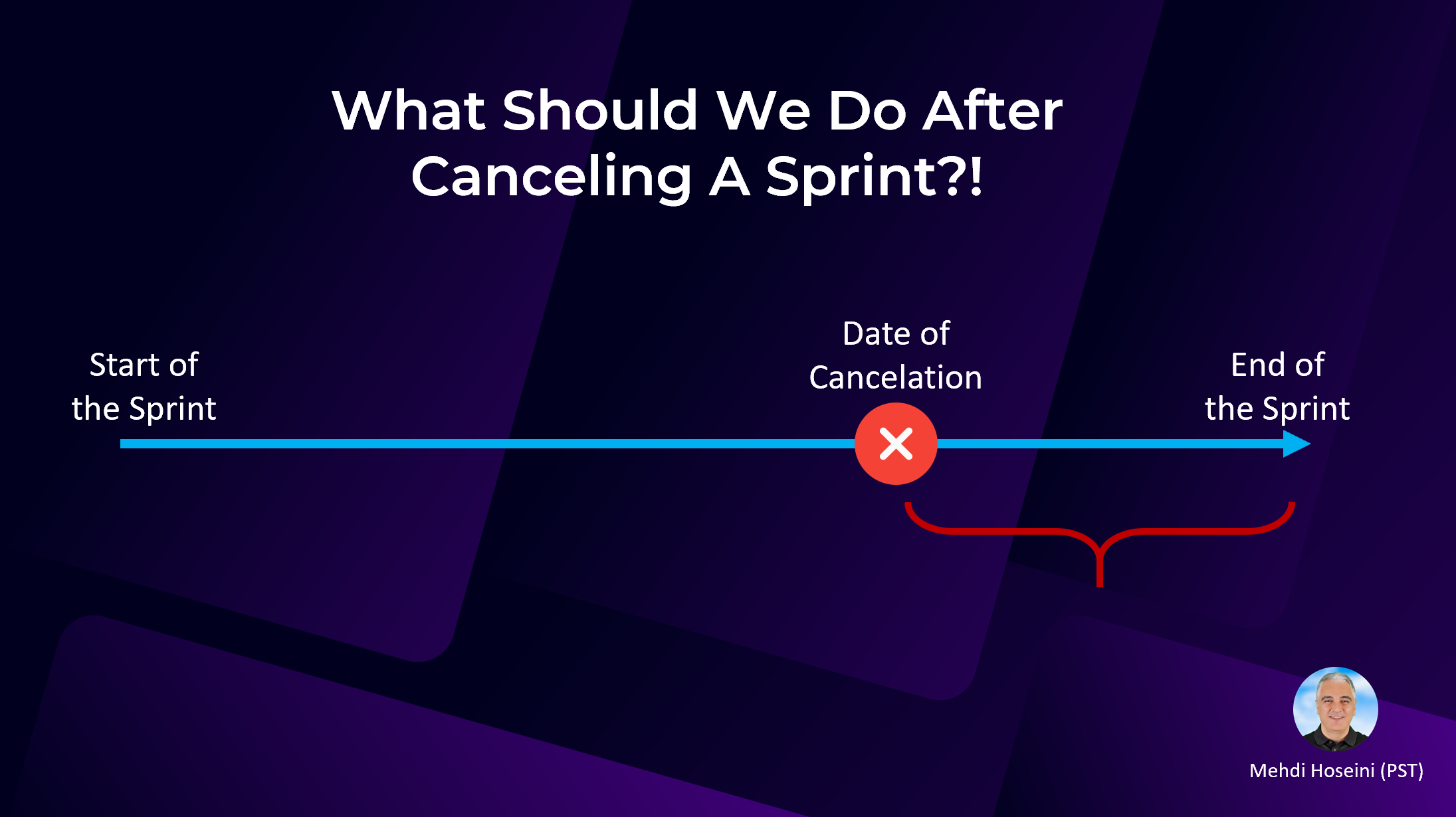 What Should We Do After Canceling A Sprint?!

Start of the Sprint

Date of Cancelation

End of the Sprint

Mehdi Hoseini (PST)